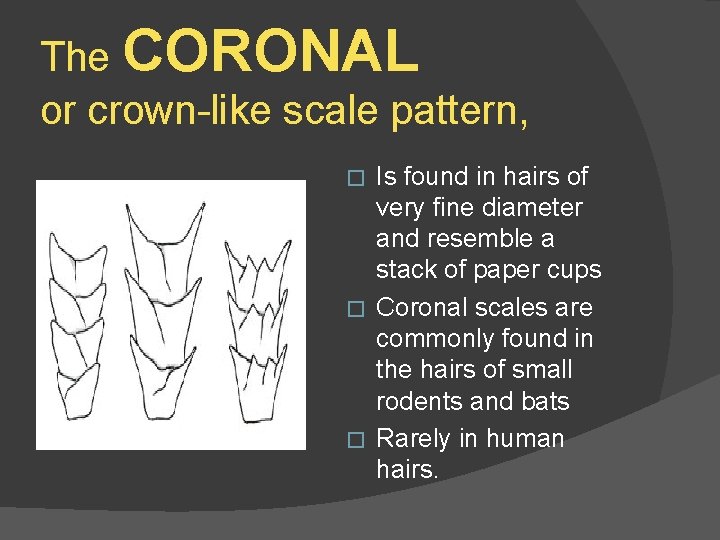 The CORONAL
or crown-like scale pattern,

□ Is found in hairs of very fine diameter and resemble a stack of paper cups

□ Coronal scales are commonly found in the hairs of small rodents and bats

□ Rarely in human hairs.